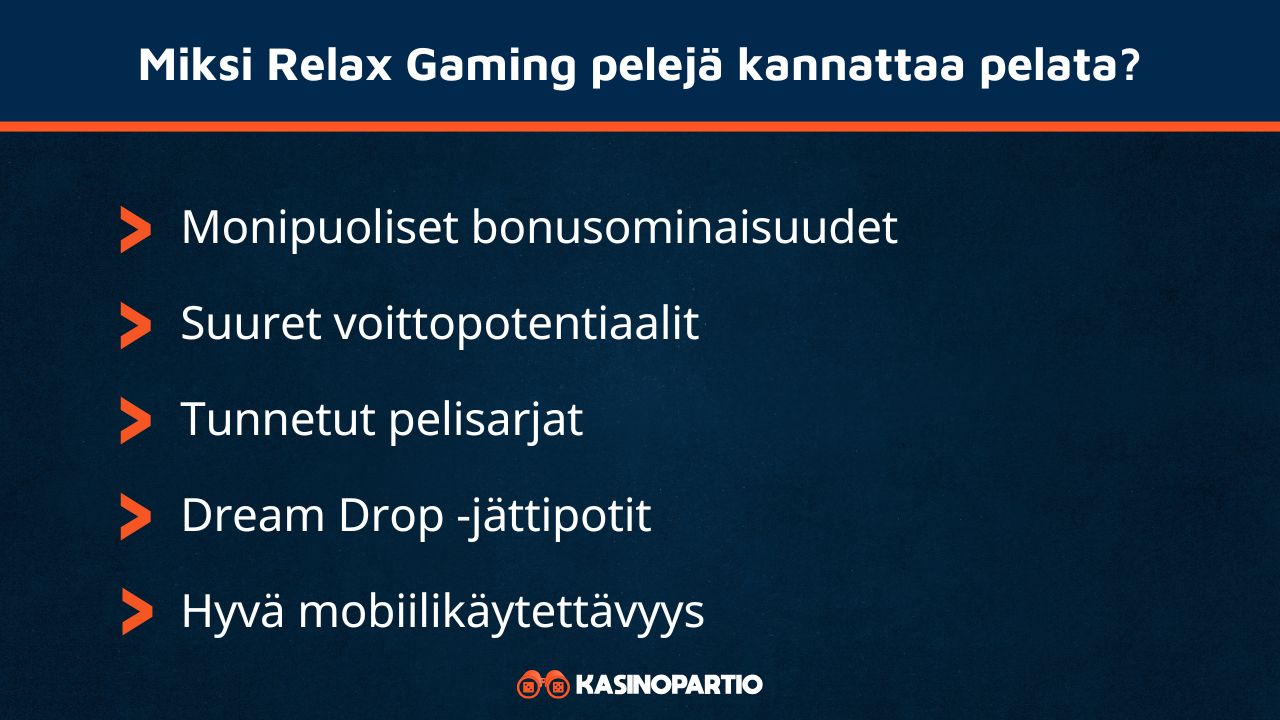 Miksi Relax Gaming pelejä kannattaa pelata?

Monipuoliset bonusominaisuudet

Suuret voittopotentiaalit

Tunnetut pelisarjat

Dream Drop -jättipotit

Hyvä mobiilikäytettävyys

KASINOPARTIO